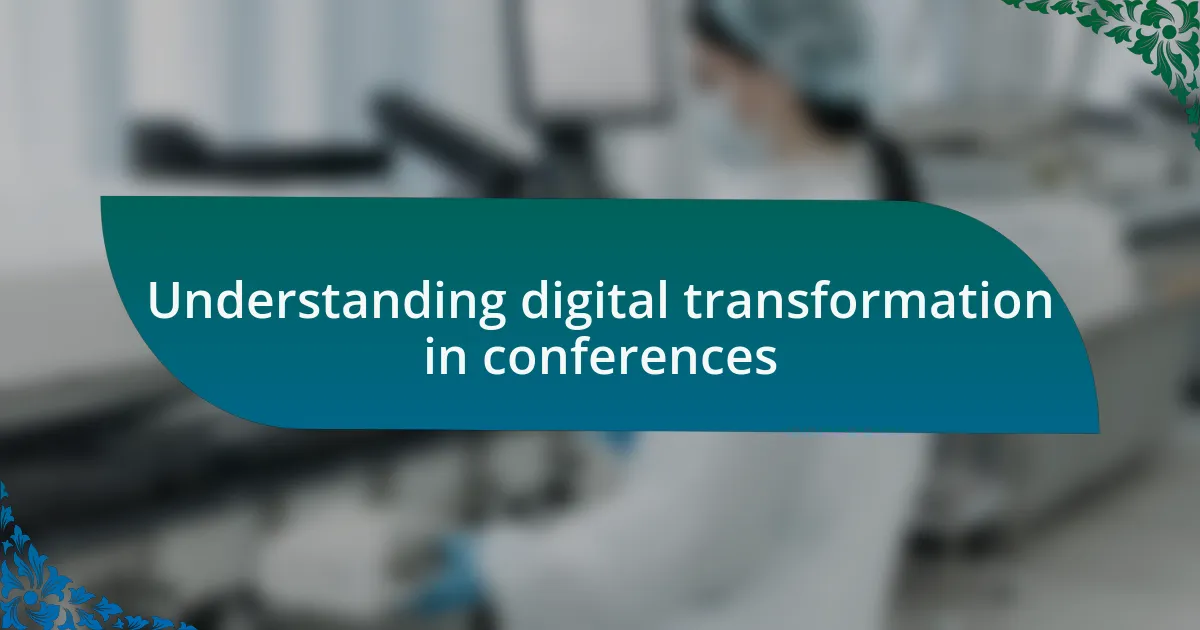 Understanding digital transformation in conferences